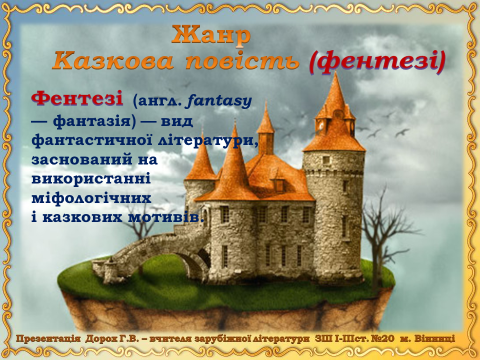 Жанр
Казкова повість (фентезі)

Фентезі (англ. fantasy — фантазія) — вид фантастичної літератури, заснований на використанні міфологічних і казкових мотивів.

Презентація Дорох Г.В. – вчителя зарубіжної літератури ЗШ І-ІІІст. №20 м. Вінниці